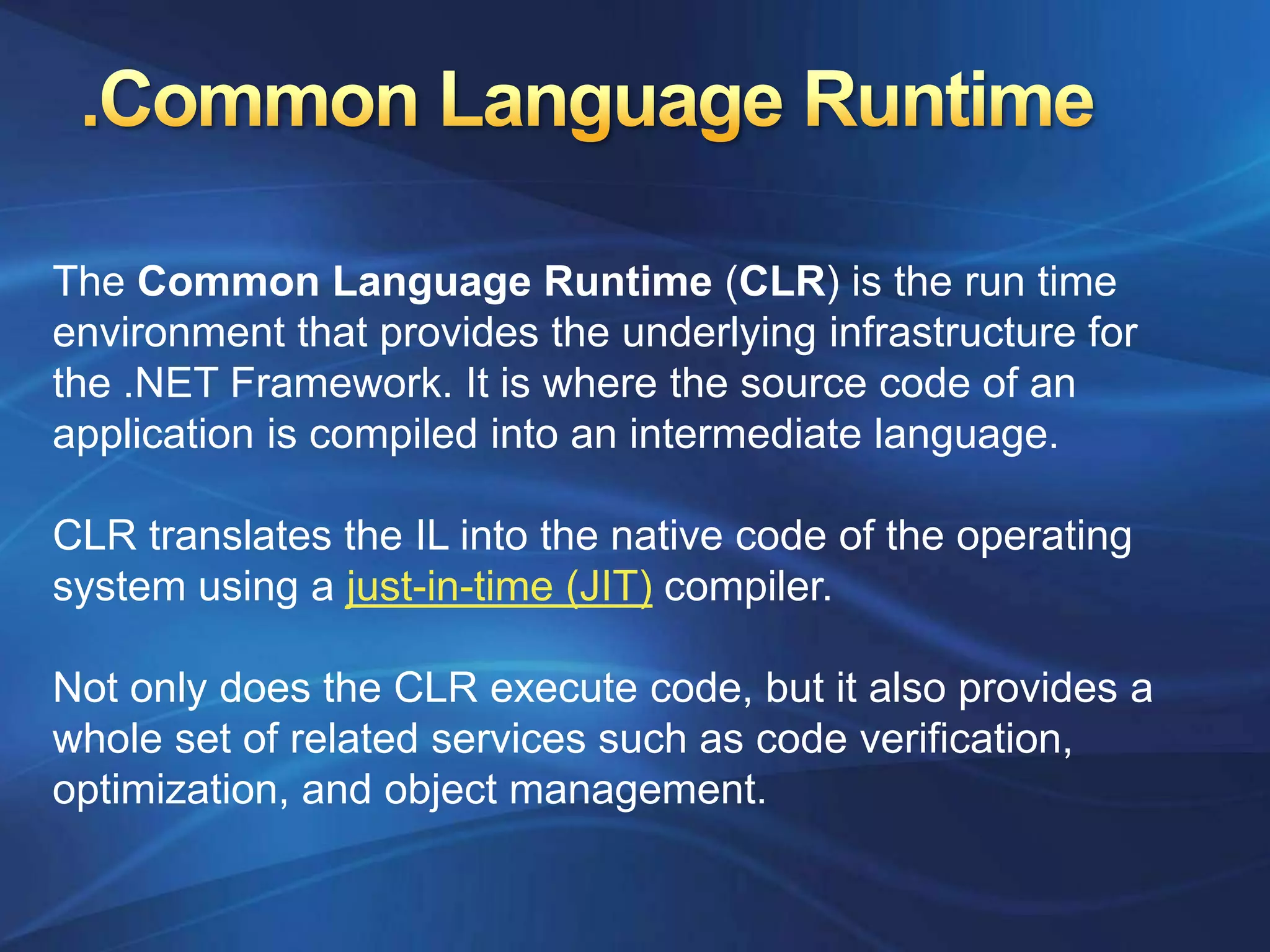 .Common Language Runtime

The Common Language Runtime (CLR) is the run time environment that provides the underlying infrastructure for the .NET Framework. It is where the source code of an application is compiled into an intermediate language.

CLR translates the IL into the native code of the operating system using a just-in-time (JIT) compiler.

Not only does the CLR execute code, but it also provides a whole set of related services such as code verification, optimization, and object management.